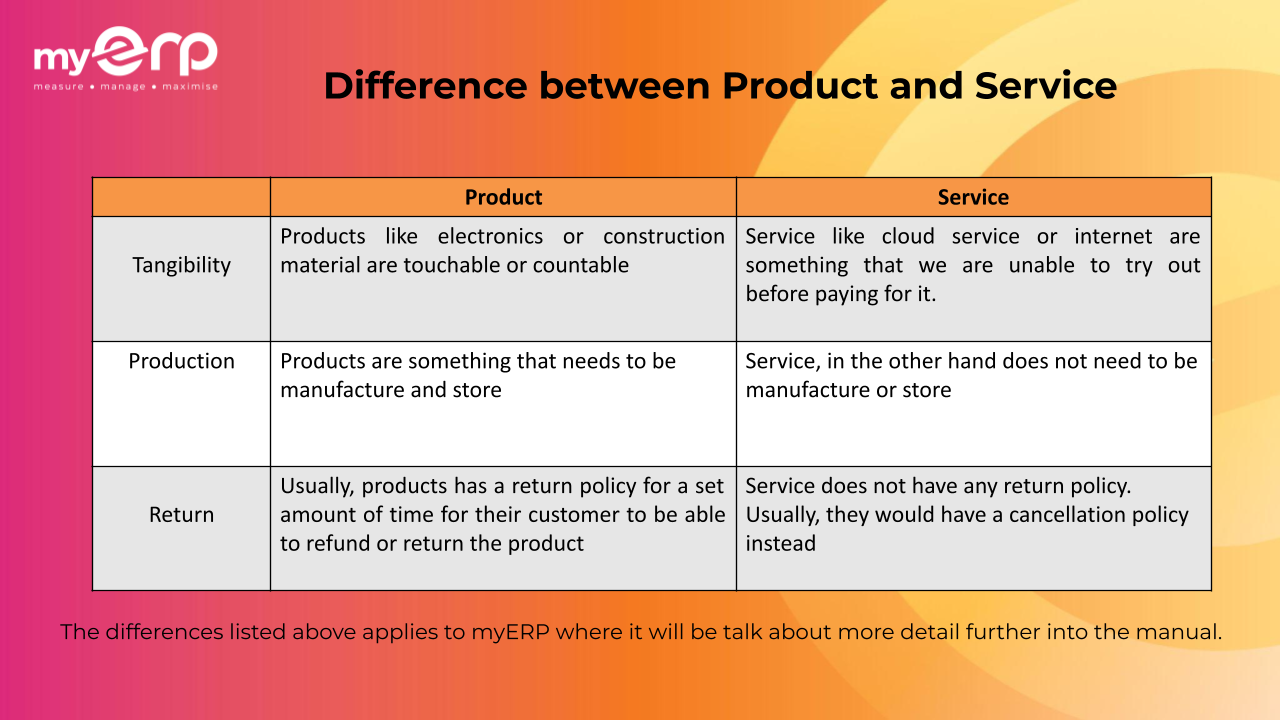 myERP
measure • manage • maximise

Difference between Product and Service

| | Product | Service |
|---|---|---|
| Tangibility | Products like electronics or construction material are touchable or countable | Service like cloud service or internet are something that we are unable to try out before paying for it. |
| Production | Products are something that needs to be manufacture and store | Service, in the other hand does not need to be manufacture or store |
| Return | Usually, products has a return policy for a set amount of time for their customer to be able to refund or return the product | Service does not have any return policy. Usually, they would have a cancellation policy instead |

The differences listed above applies to myERP where it will be talk about more detail further into the manual.